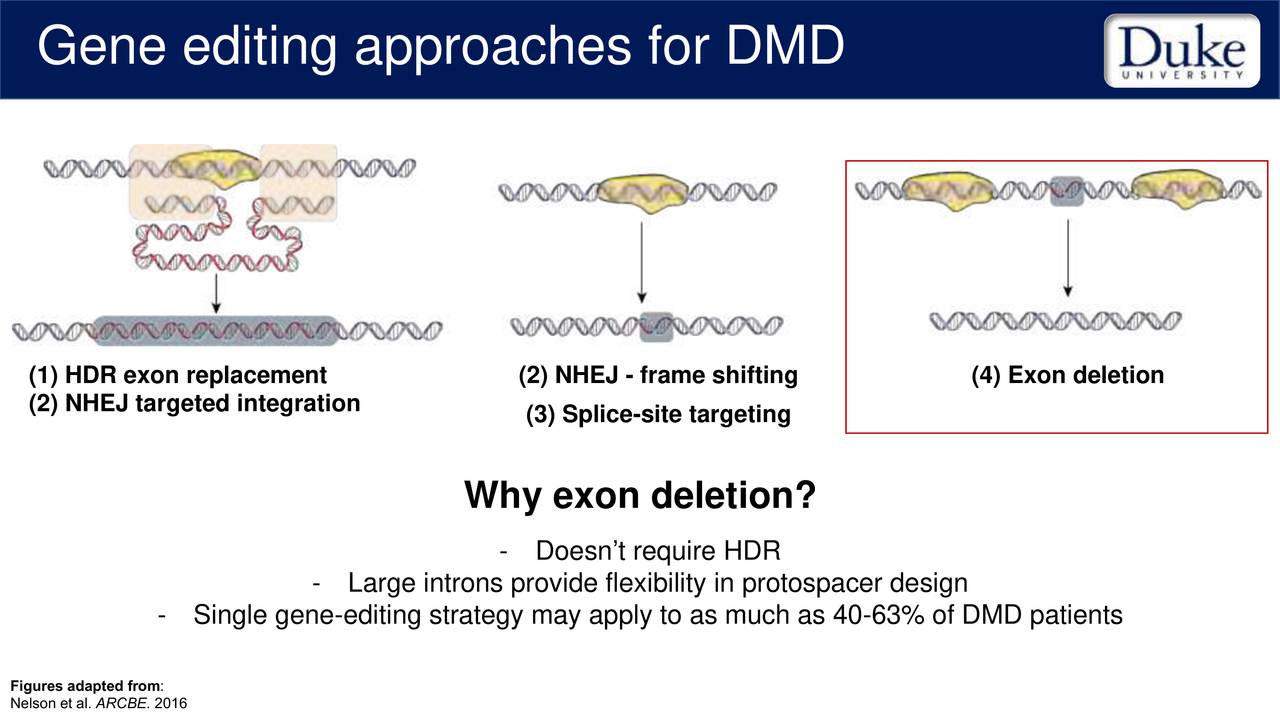 Gene editing approaches for DMD

Duke
UNIVERSITY

(1) HDR exon replacement
(2) NHEJ targeted integration

(2) NHEJ - frame shifting
(3) Splice-site targeting

(4) Exon deletion

Why exon deletion?

- Doesn't require HDR
- Large introns provide flexibility in protospacer design
- Single gene-editing strategy may apply to as much as 40-63% of DMD patients

Figures adapted from:
Nelson et al. ARCBE. 2016